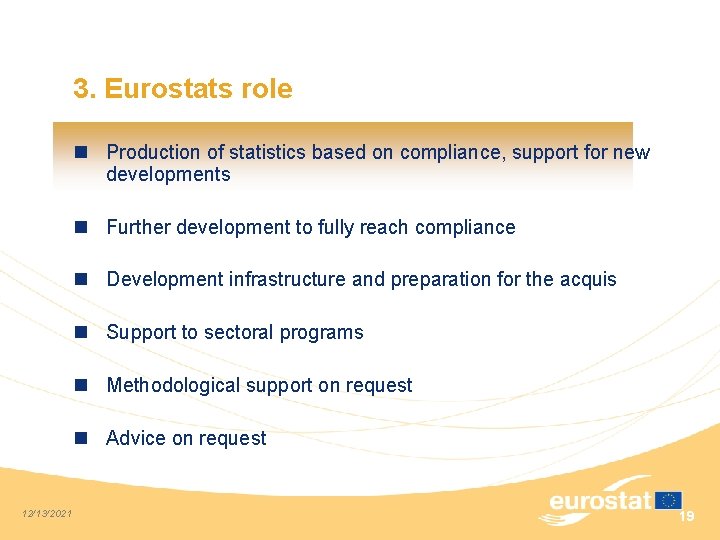 3. Eurostats role

Production of statistics based on compliance, support for new developments

Further development to fully reach compliance

Development infrastructure and preparation for the acquis

Support to sectoral programs

Methodological support on request

Advice on request

12/13/2021

eurostat

19